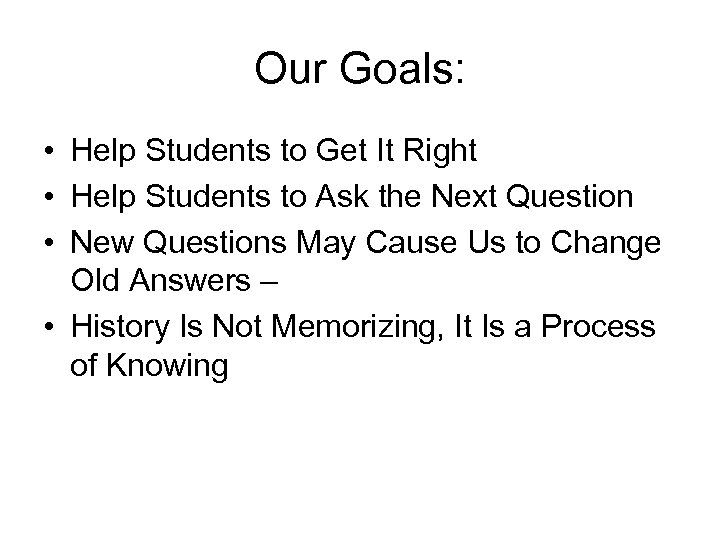 Our Goals:

• Help Students to Get It Right
• Help Students to Ask the Next Question
• New Questions May Cause Us to Change Old Answers –
• History Is Not Memorizing, It Is a Process of Knowing